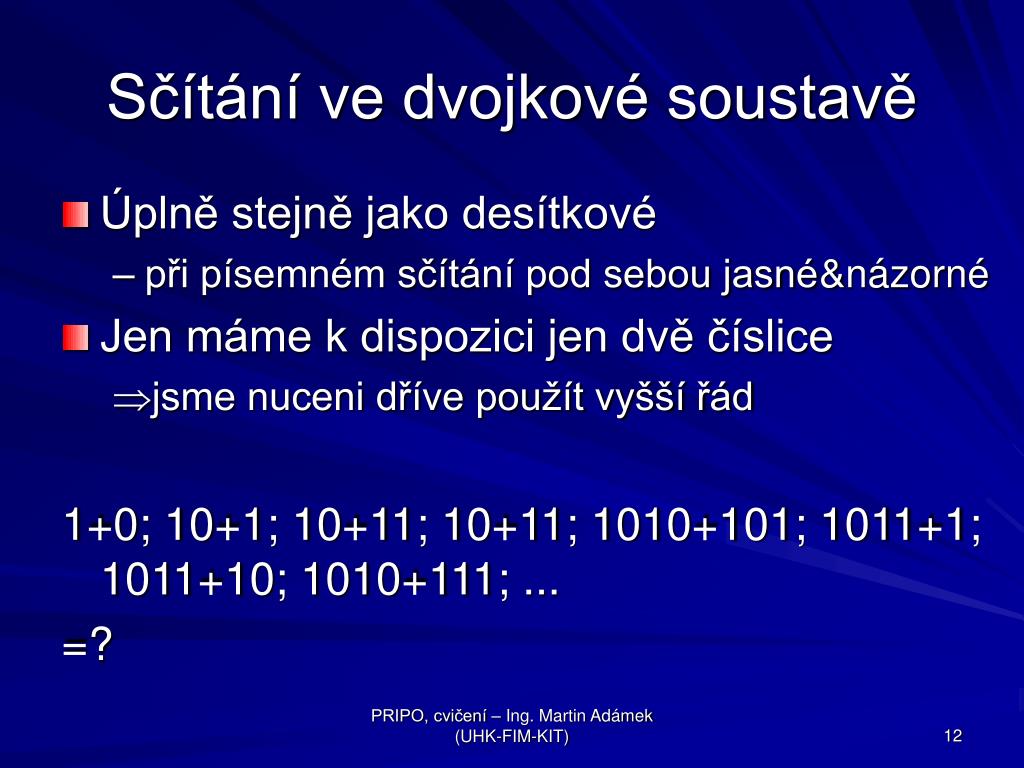 Sčítání ve dvojkové soustavě

Úplně stejně jako desítkové

– při písemném sčítání pod sebou jasné&názorné

Jen máme k dispozici jen dvě číslice

$\Rightarrow$jsme nuceni dříve použít vyšší řád

1+0; 10+1; 10+11; 10+11; 1010+101; 1011+1; 1011+10; 1010+111; ...

=?

PRIPO, cvičení – Ing. Martin Adámek (UHK-FIM-KIT)

12